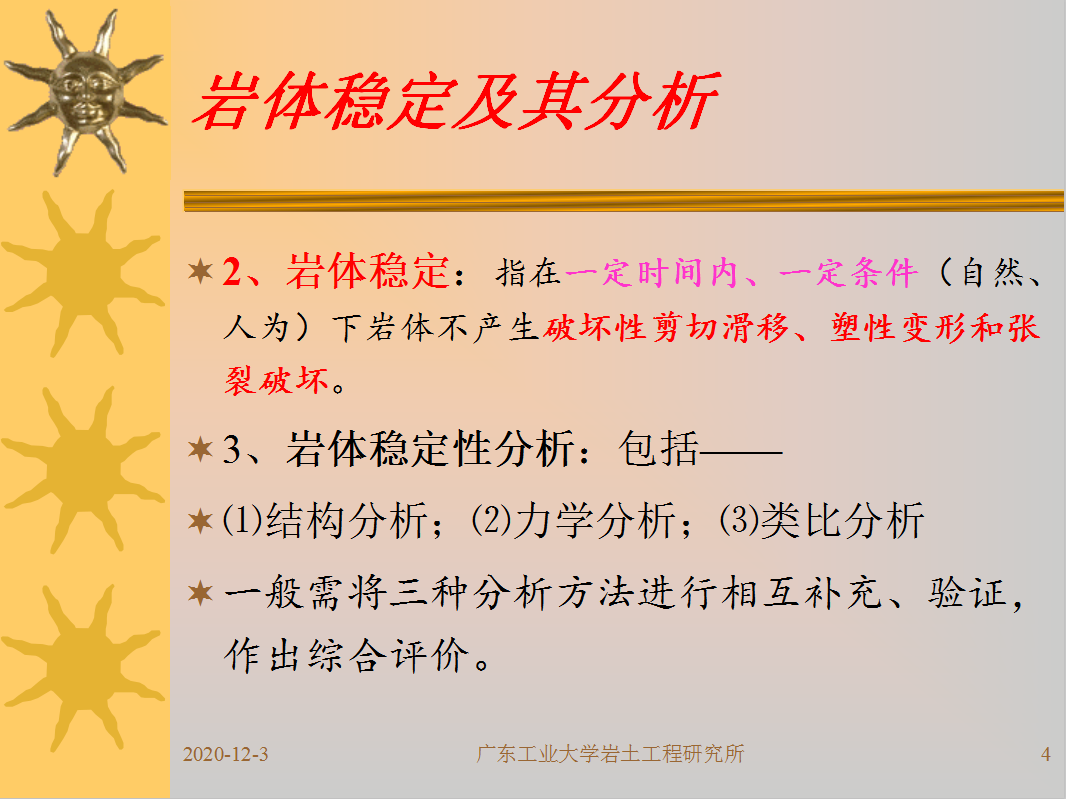 岩体稳定及其分析

2、岩体稳定：指在一定时间内、一定条件（自然、人为）下岩体不产生破坏性剪切滑移、塑性变形和张裂破坏。

3、岩体稳定性分析：包括——

⑴结构分析；⑵力学分析；⑶类比分析

一般需将三种分析方法进行相互补充、验证，作出综合评价。

2020-12-3　广东工业大学岩土工程研究所　4